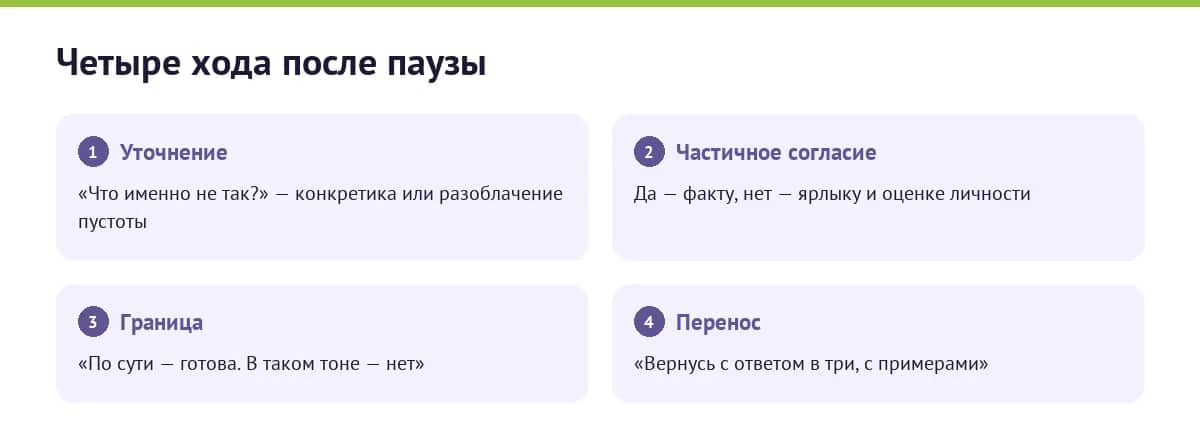 Четыре хода после паузы

1 Уточнение

«Что именно не так?» — конкретика или разоблачение пустоты

2 Частичное согласие

Да — факту, нет — ярлыку и оценке личности

3 Граница

«По сути — готова. В таком тоне — нет»

4 Перенос

«Вернусь с ответом в три, с примерами»